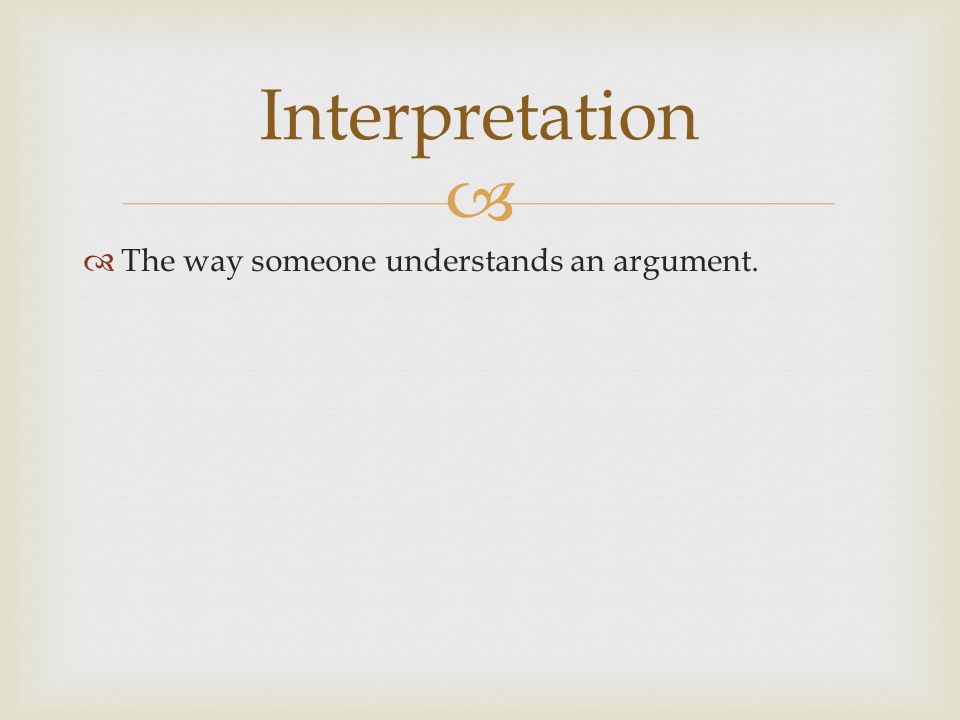 Interpretation

The way someone understands an argument.